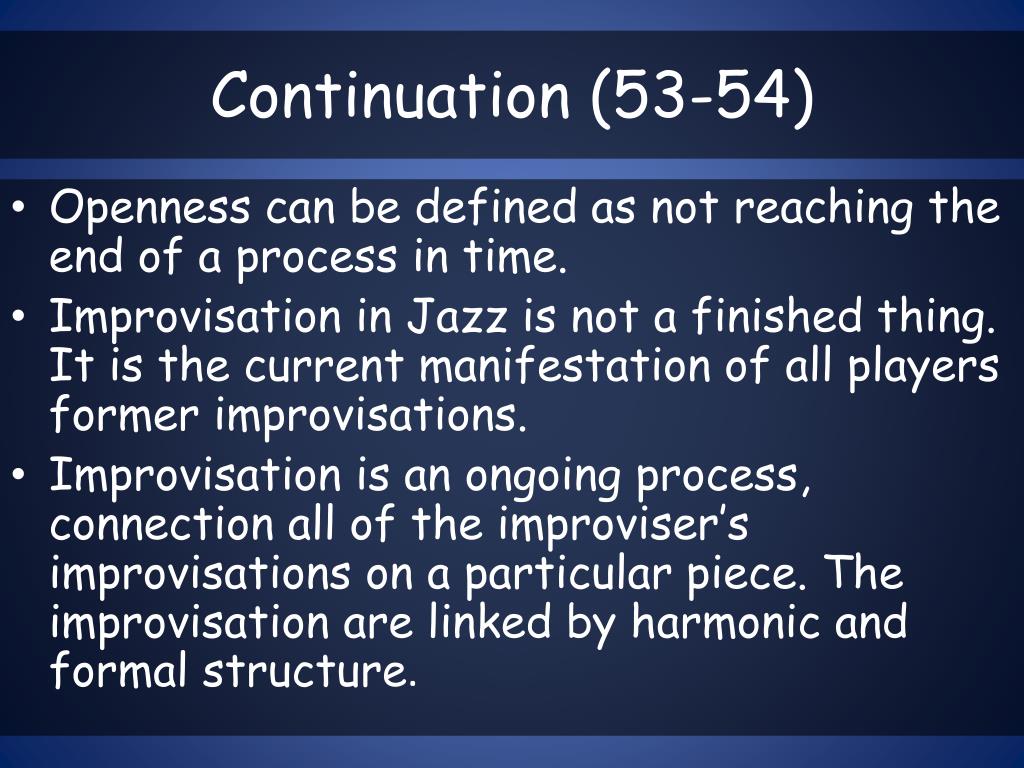 Continuation (53-54)

• Openness can be defined as not reaching the end of a process in time.
• Improvisation in Jazz is not a finished thing. It is the current manifestation of all players former improvisations.
• Improvisation is an ongoing process, connection all of the improviser's improvisations on a particular piece. The improvisation are linked by harmonic and formal structure.